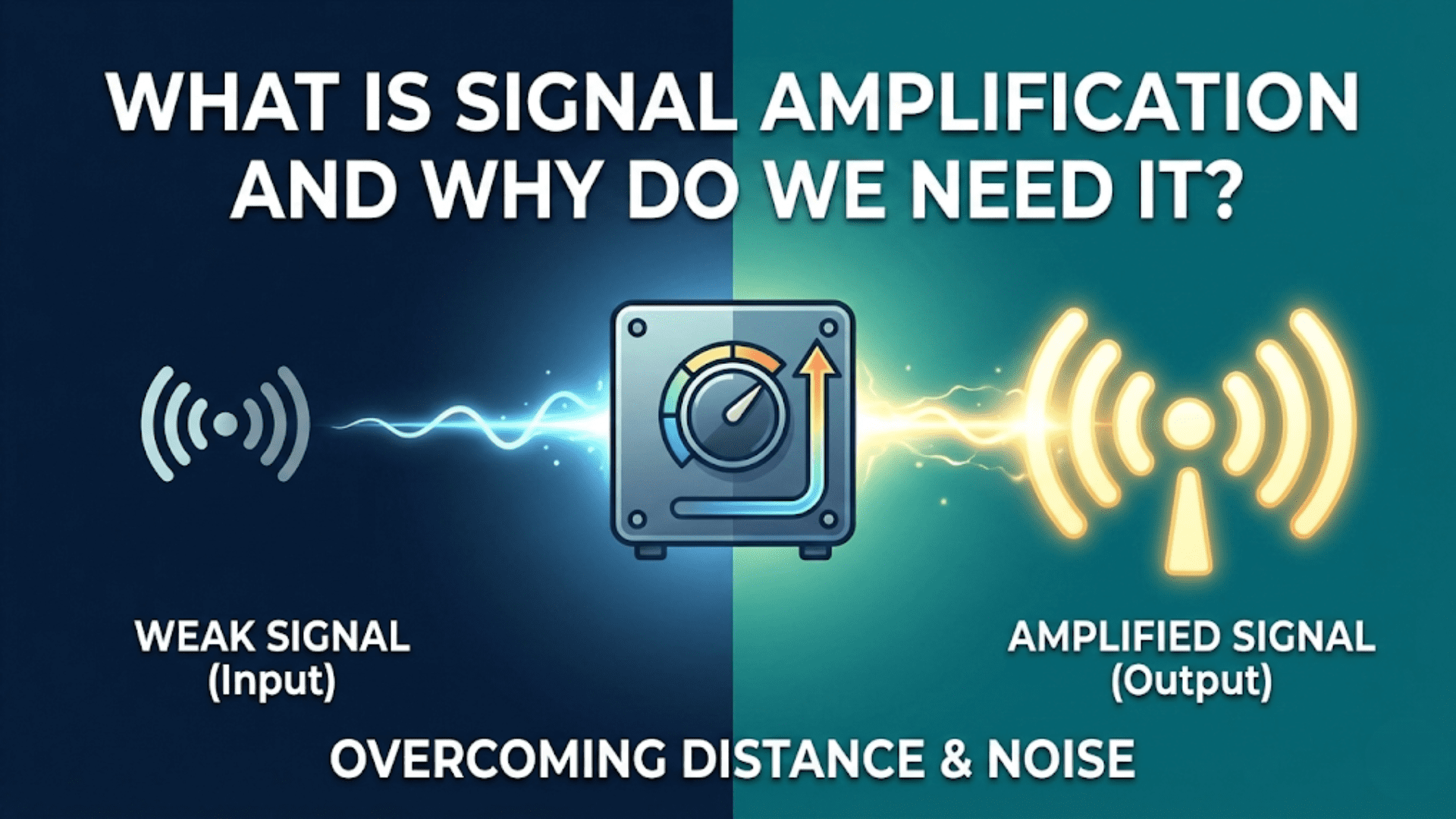 WHAT IS SIGNAL AMPLIFICATION AND WHY DO WE NEED IT?

WEAK SIGNAL
(Input)

AMPLIFIED SIGNAL
(Output)

OVERCOMING DISTANCE & NOISE